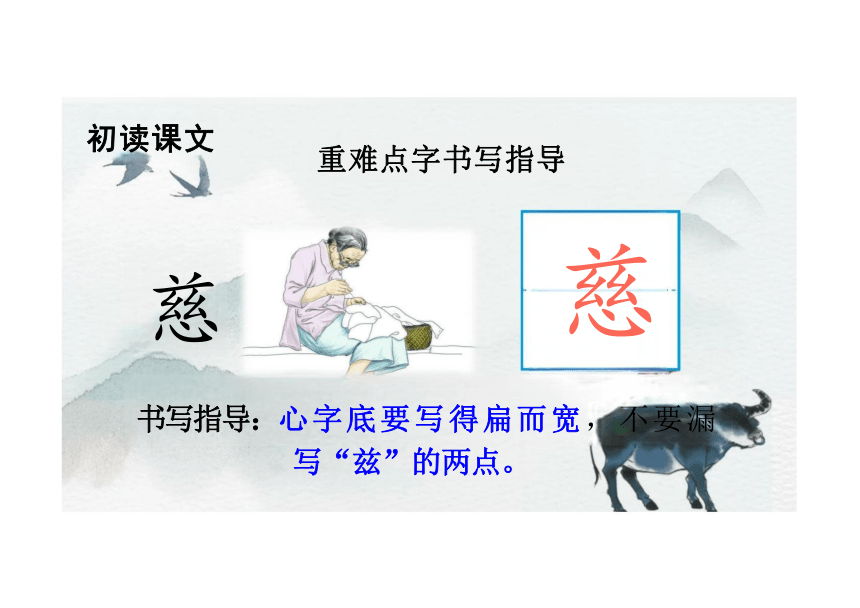 初读课文

重难点字书写指导

慈

慈

书写指导：心字底要写得扁而宽，不要漏写“兹”的两点。